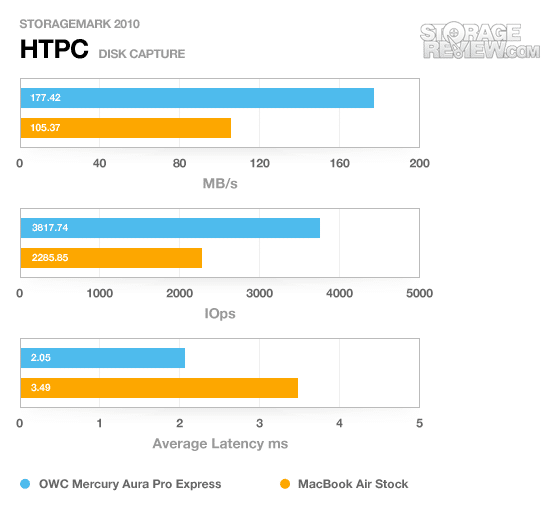 STORAGEMARK 2010

HTPC DISK CAPTURE

STORAGE REVIEW.COM

177.42

105.37

0 40 80 120 160 200

MB/s

3817.74

2285.85

0 1000 2000 3000 4000 5000

IOps

2.05

3.49

0 1 2 3 4 5

Average Latency ms

OWC Mercury Aura Pro Express

MacBook Air Stock